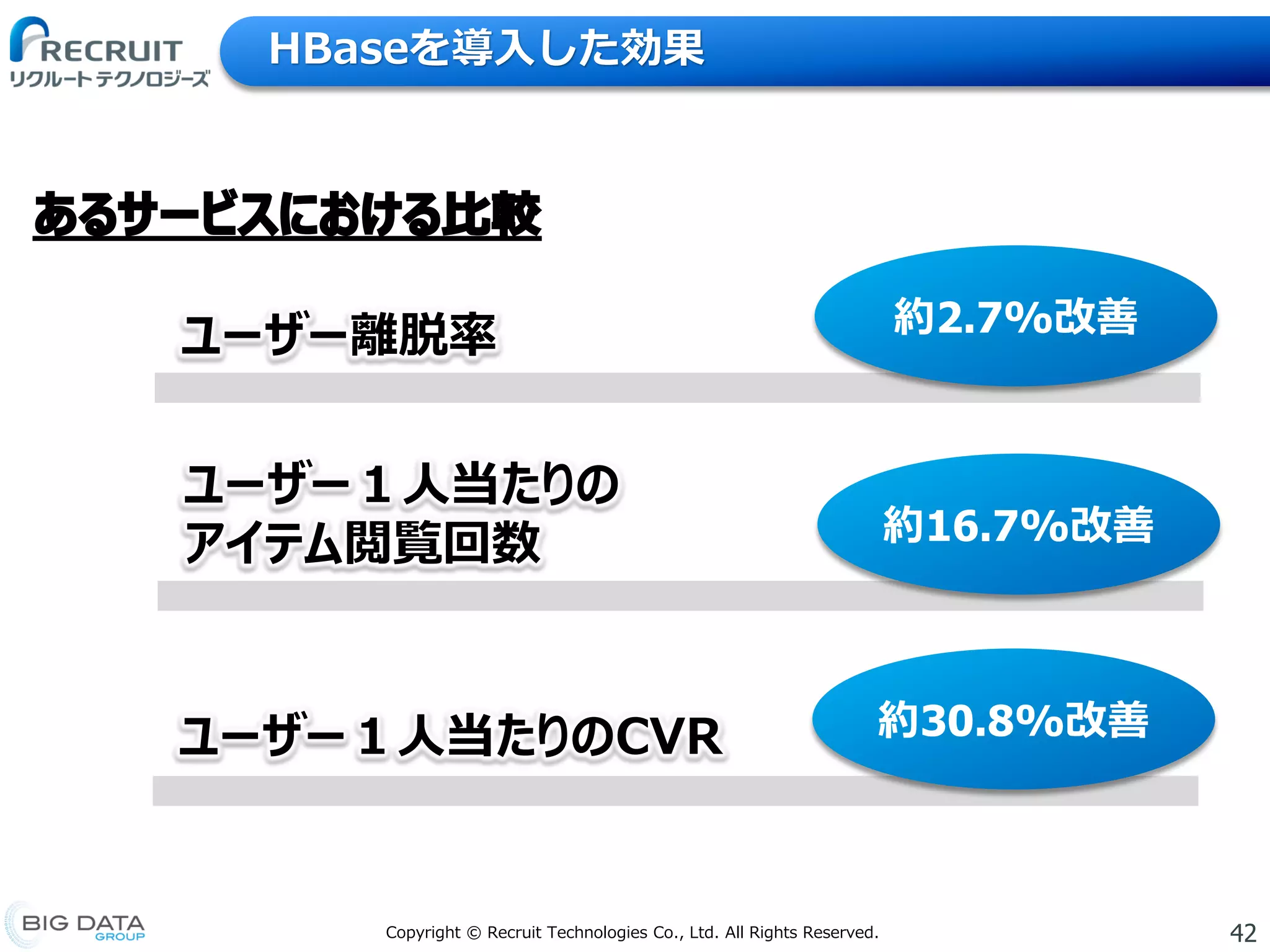 RECRUIT
リクルートテクノロジーズ

HBaseを導入した効果

あるサービスにおける比較

ユーザー離脱率

約2.7%改善

ユーザー１人当たりの
アイテム閲覧回数

約16.7%改善

ユーザー１人当たりのCVR

約30.8%改善

BIG DATA GROUP

Copyright © Recruit Technologies Co., Ltd. All Rights Reserved.

42